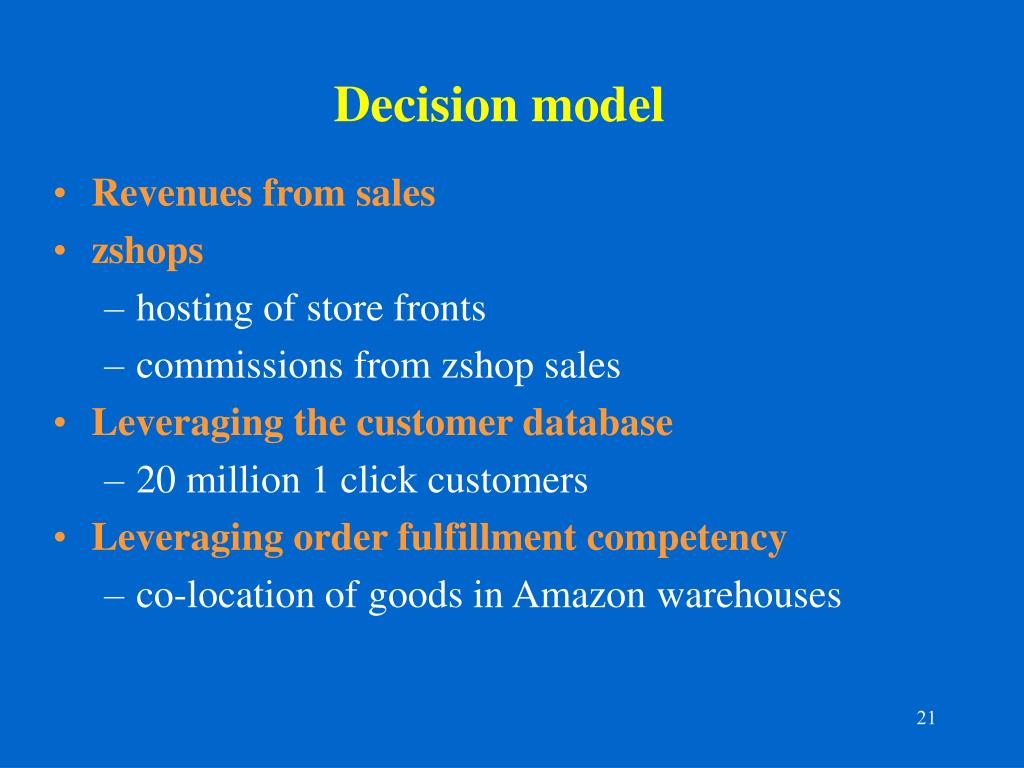 Decision model

• Revenues from sales
• zshops
– hosting of store fronts
– commissions from zshop sales
• Leveraging the customer database
– 20 million 1 click customers
• Leveraging order fulfillment competency
– co-location of goods in Amazon warehouses

21